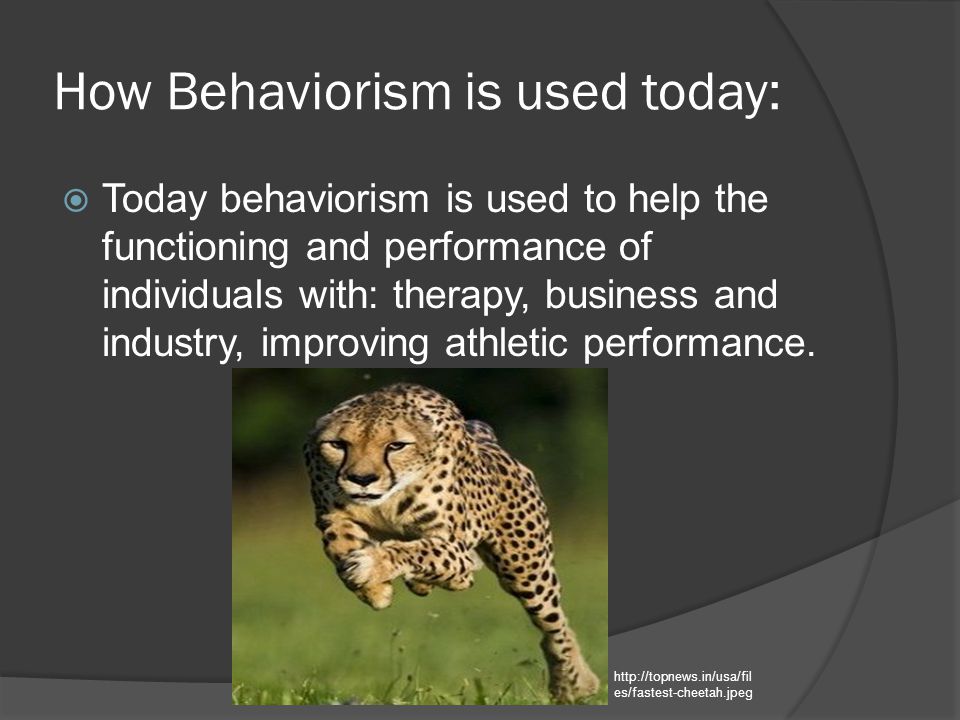 How Behaviorism is used today:

Today behaviorism is used to help the functioning and performance of individuals with: therapy, business and industry, improving athletic performance.

http://topnews.in/usa/files/fastest-cheetah.jpeg